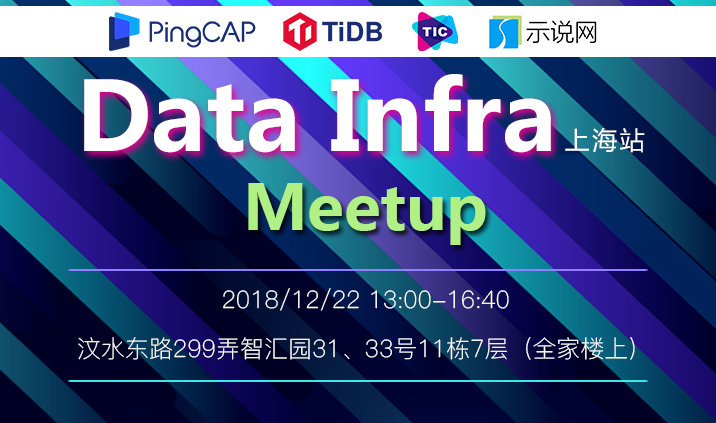 PingCAP TiDB TIC 示说网

Data Infra 上海站

Meetup

2018/12/22 13:00–16:40

汶水东路299弄智汇园31、33号11栋7层（全家楼上）